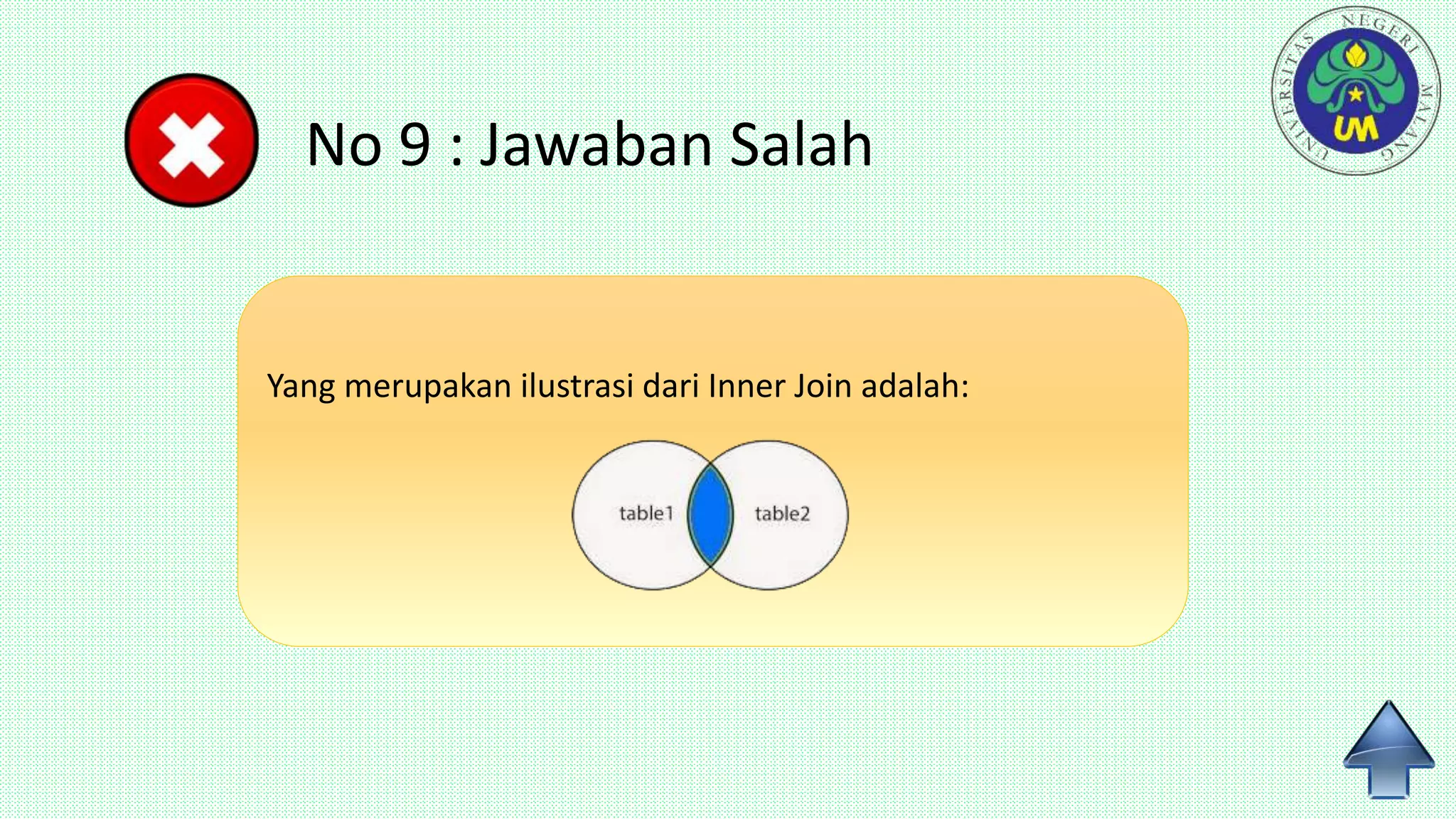 No 9 : Jawaban Salah

UNIVERSITAS NEGERI MALANG
UM

Yang merupakan ilustrasi dari Inner Join adalah:

table1 table2